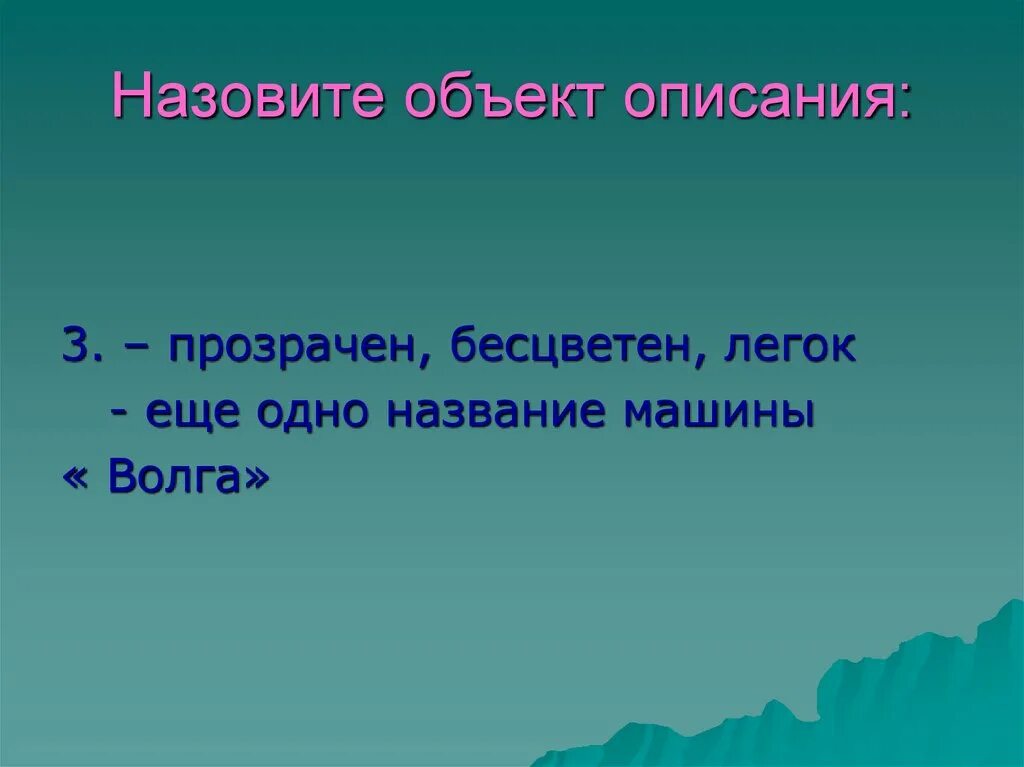 Назовите объект описания:

3. – прозрачен, бесцветен, легок
- еще одно название машины « Волга»